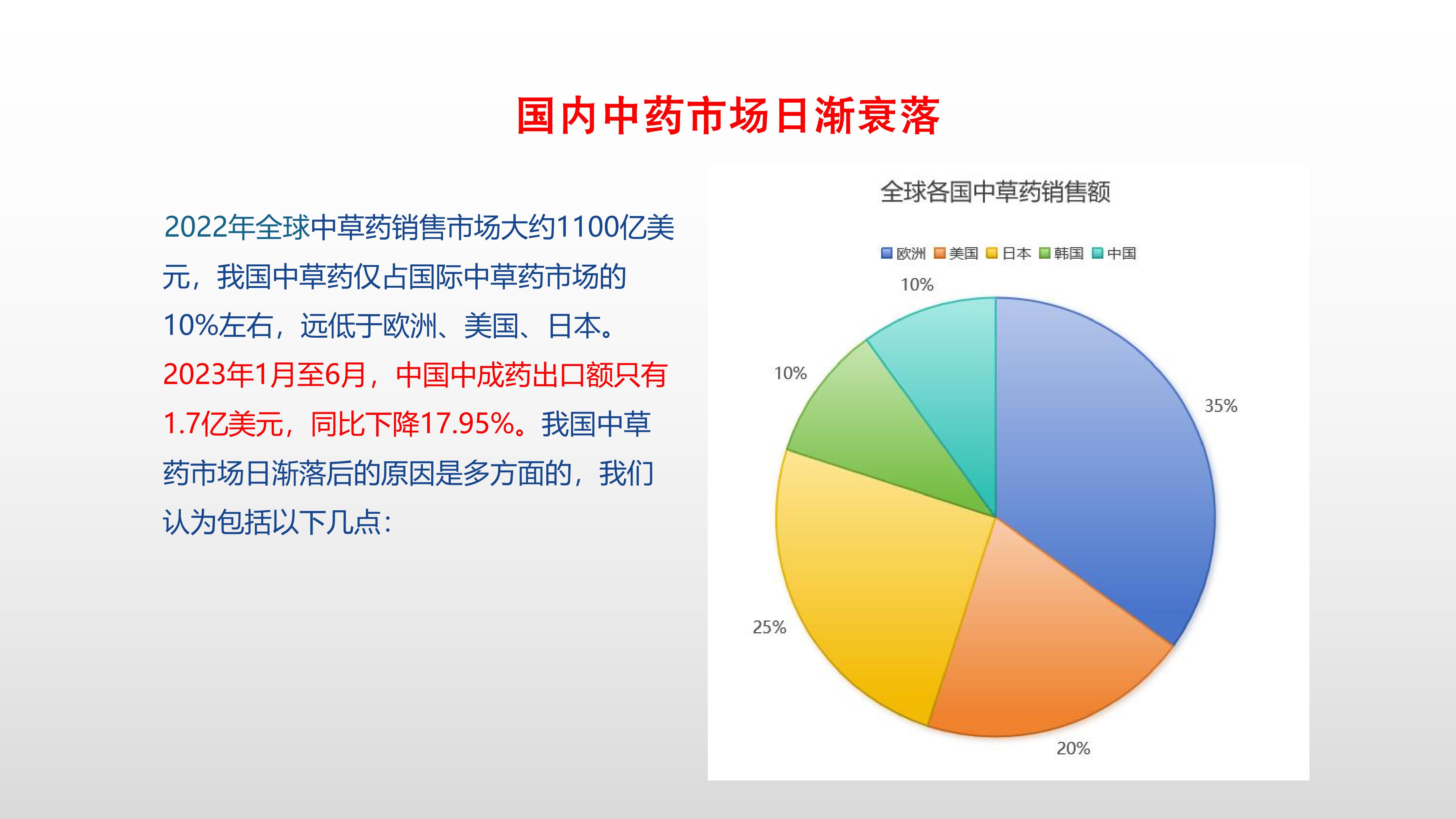 国内中药市场日渐衰落

2022年全球中草药销售市场大约1100亿美元，我国中草药仅占国际中草药市场的10%左右，远低于欧洲、美国、日本。2023年1月至6月，中国中成药出口额只有1.7亿美元，同比下降17.95%。我国中草药市场日渐落后的原因是多方面的，我们认为包括以下几点：

全球各国中草药销售额

欧洲 美国 日本 韩国 中国

10%
10%
35%
25%
20%